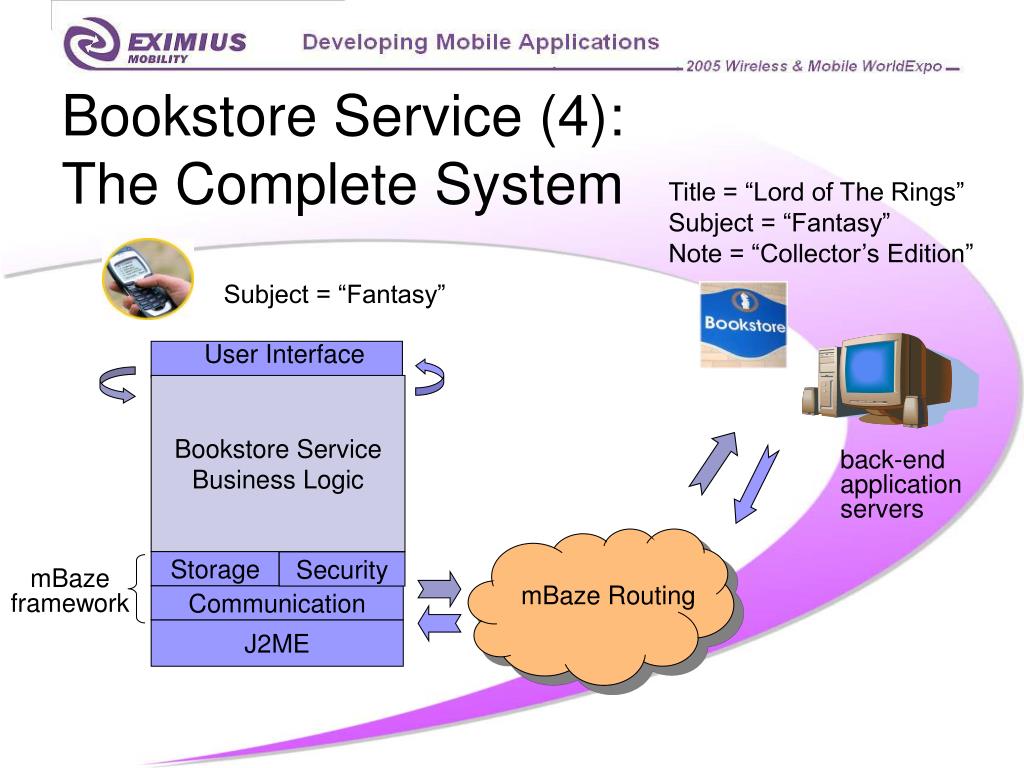 EXIMIUS MOBILITY

Developing Mobile Applications

2005 Wireless & Mobile WorldExpo

Bookstore Service (4): The Complete System

Title = “Lord of The Rings”
Subject = “Fantasy”
Note = “Collector’s Edition”

Subject = “Fantasy”

Bookstore

User Interface

Bookstore Service Business Logic

Storage

Security

Communication

J2ME

mBaze framework

mBaze Routing

back-end application servers